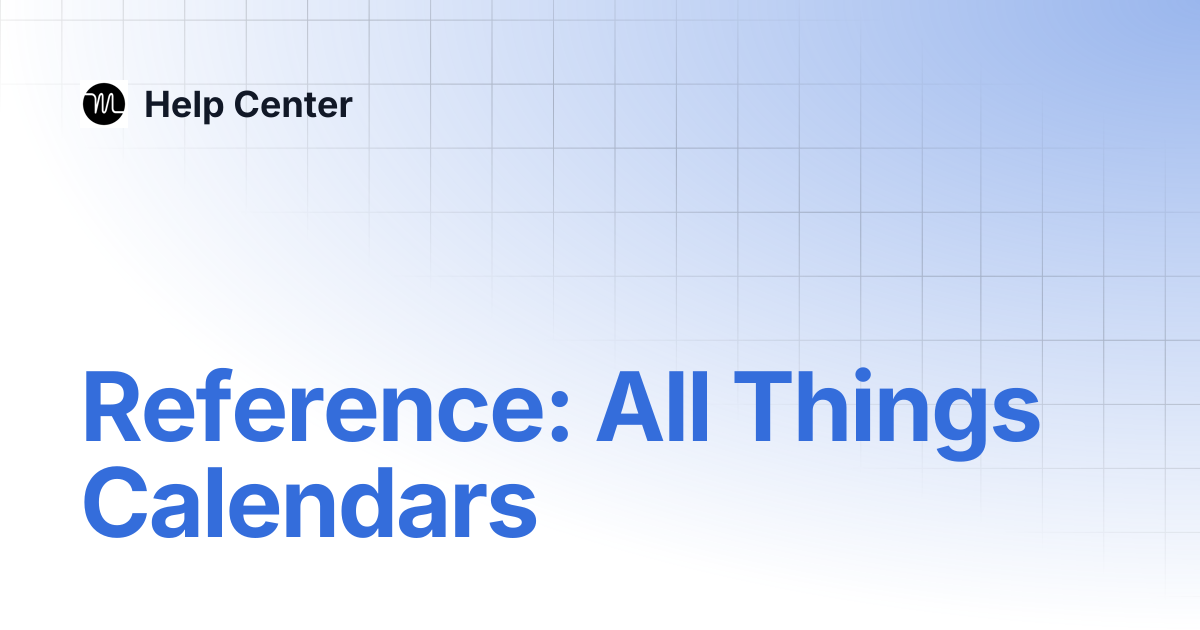 Help Center

Reference: All Things Calendars